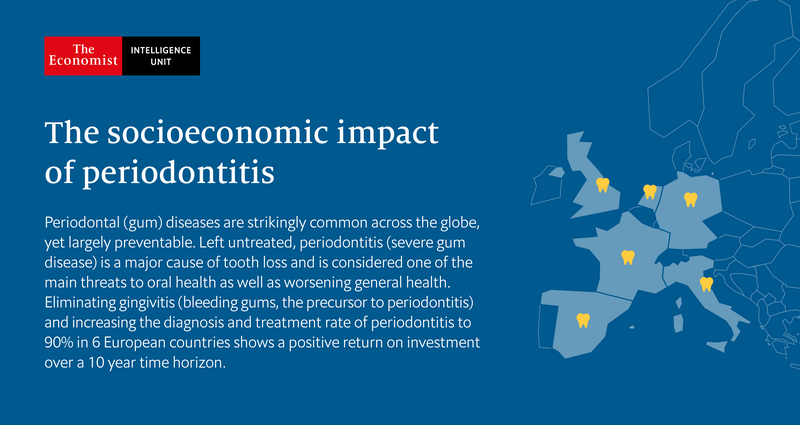 The Economist INTELLIGENCE UNIT

The socioeconomic impact of periodontitis

Periodontal (gum) diseases are strikingly common across the globe, yet largely preventable. Left untreated, periodontitis (severe gum disease) is a major cause of tooth loss and is considered one of the main threats to oral health as well as worsening general health. Eliminating gingivitis (bleeding gums, the precursor to periodontitis) and increasing the diagnosis and treatment rate of periodontitis to 90% in 6 European countries shows a positive return on investment over a 10 year time horizon.